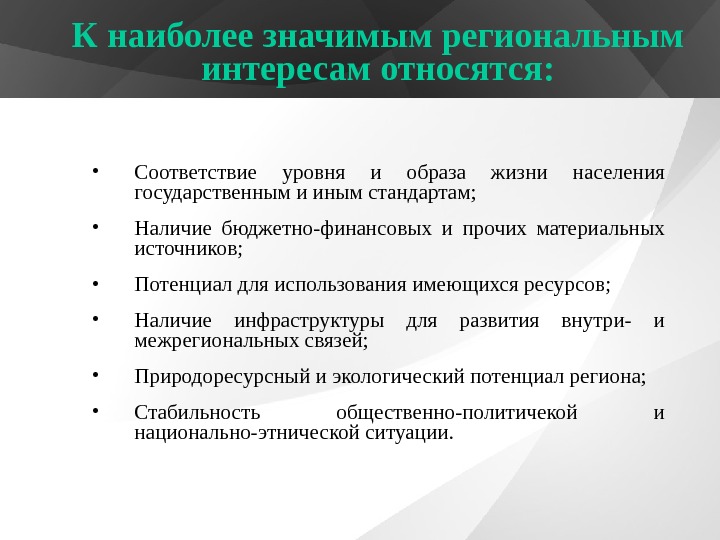 К наиболее значимым региональным интересам относятся:

• Соответствие уровня и образа жизни населения государственным и иным стандартам;

• Наличие бюджетно-финансовых и прочих материальных источников;

• Потенциал для использования имеющихся ресурсов;

• Наличие инфраструктуры для развития внутри- и межрегиональных связей;

• Природоресурсный и экологический потенциал региона;

• Стабильность общественно-политичекой и национально-этнической ситуации.